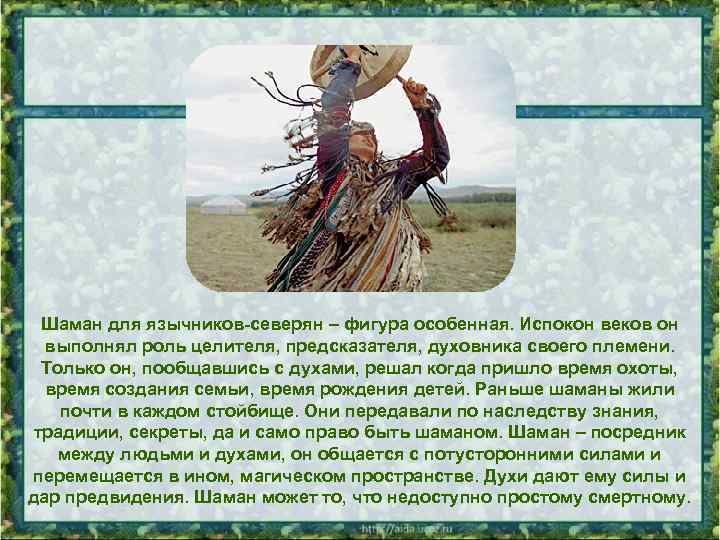 Шаман для язычников-северян – фигура особенная. Испокон веков он выполнял роль целителя, предсказателя, духовника своего племени. Только он, пообщавшись с духами, решал когда пришло время охоты, время создания семьи, время рождения детей. Раньше шаманы жили почти в каждом стойбище. Они передавали по наследству знания, традиции, секреты, да и само право быть шаманом. Шаман – посредник между людьми и духами, он общается с потусторонними силами и перемещается в ином, магическом пространстве. Духи дают ему силы и дар предвидения. Шаман может то, что недоступно простому смертному.

http://aida.ucoz.ru